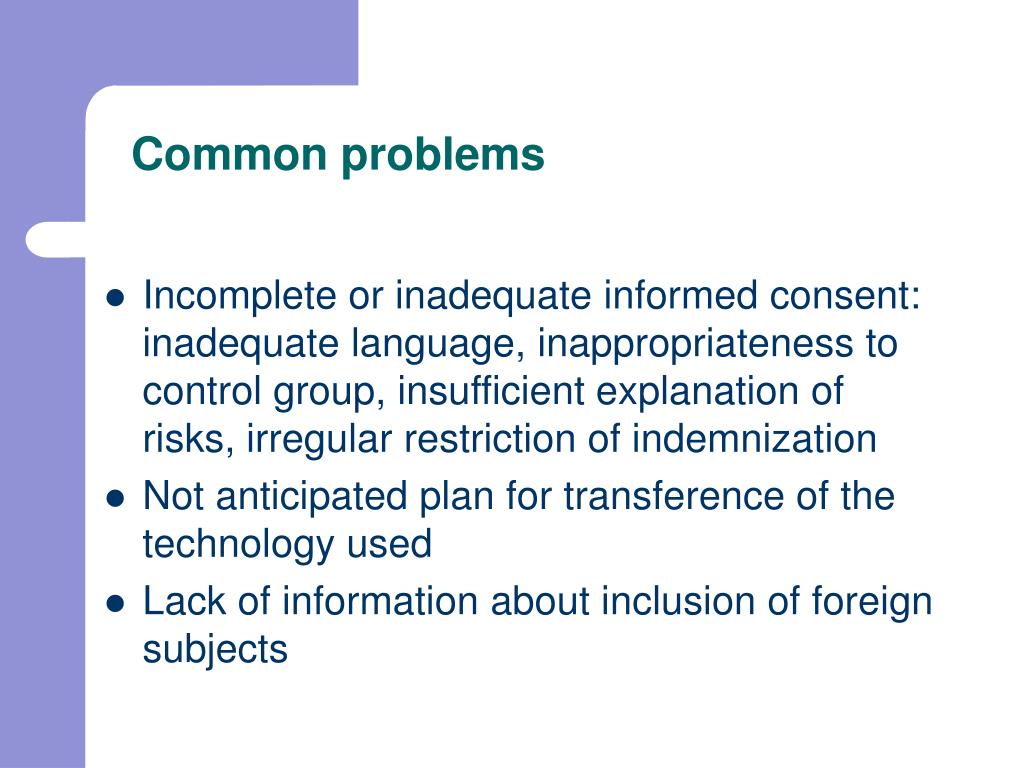 Common problems

- Incomplete or inadequate informed consent: inadequate language, inappropriateness to control group, insufficient explanation of risks, irregular restriction of indemnization
- Not anticipated plan for transference of the technology used
- Lack of information about inclusion of foreign subjects